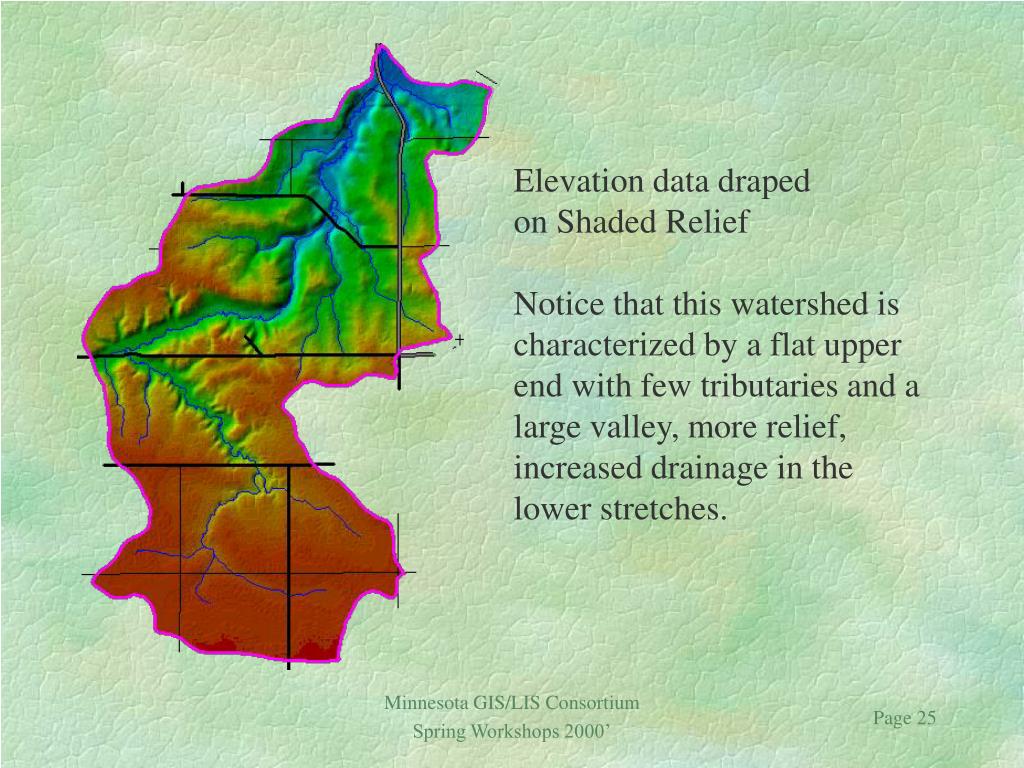 Elevation data draped on Shaded Relief

Notice that this watershed is characterized by a flat upper end with few tributaries and a large valley, more relief, increased drainage in the lower stretches.

Minnesota GIS/LIS Consortium
Spring Workshops 2000’

Page 25